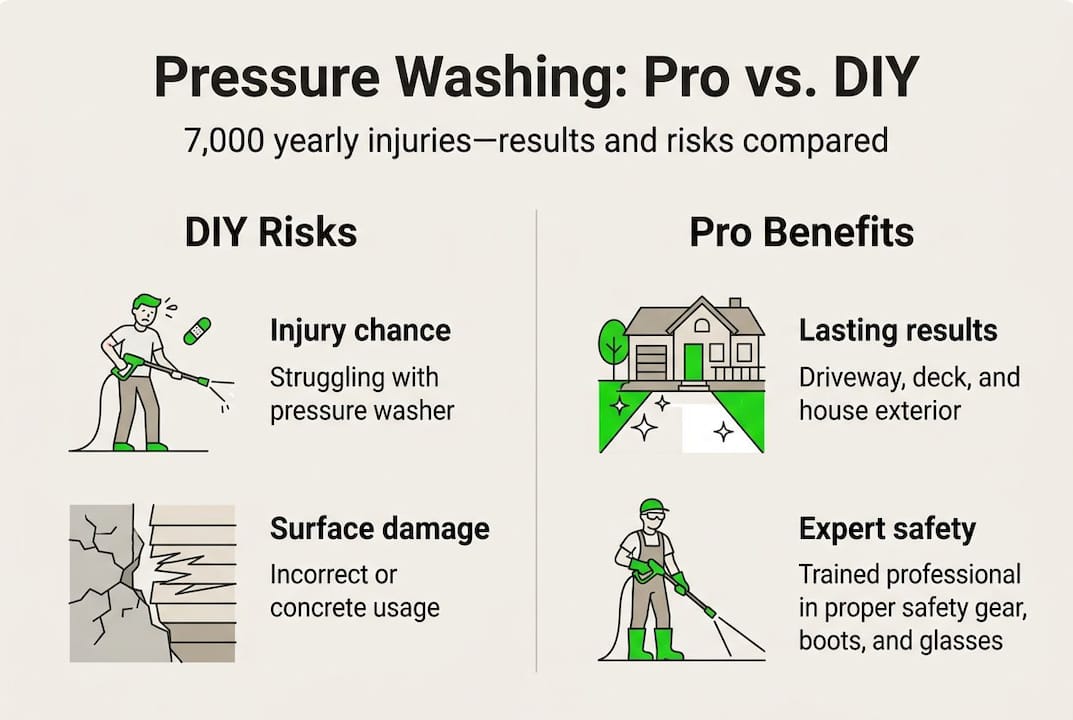 Pressure Washing: Pro vs. DIY

7,000 yearly injuries—results and risks compared

DIY Risks

Injury chance

Struggling with pressure washer

Surface damage

Incorrect or concrete usage

Pro Benefits

Lasting results

Driveway, deck, and house exterior

Expert safety

Trained professional in proper safety gear, boots, and glasses